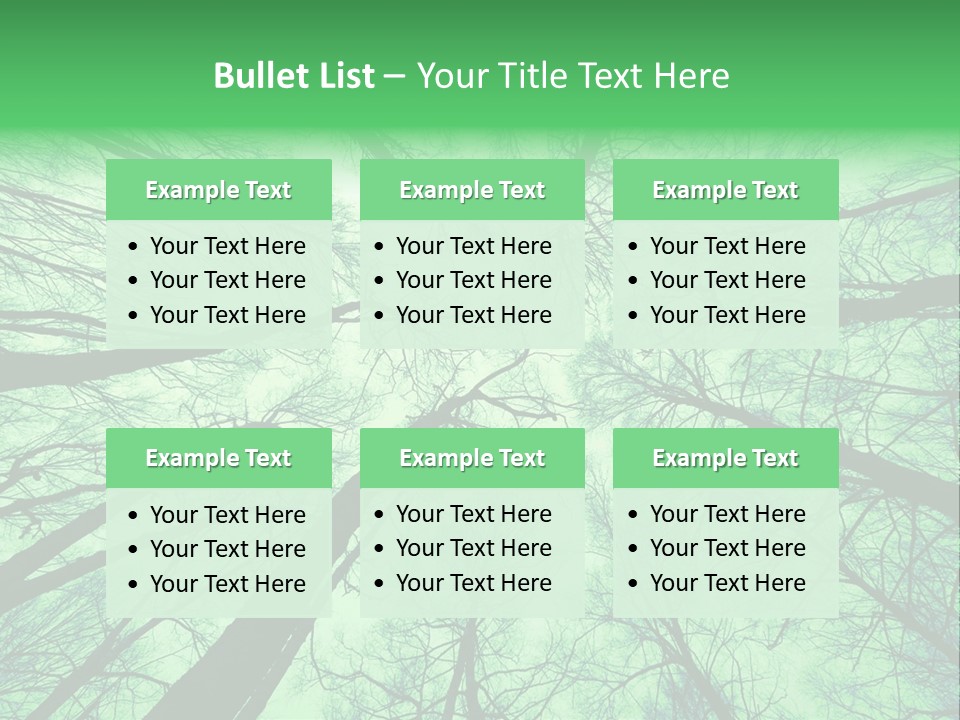 Bullet List – Your Title Text Here

Example Text
• Your Text Here
• Your Text Here
• Your Text Here

Example Text
• Your Text Here
• Your Text Here
• Your Text Here

Example Text
• Your Text Here
• Your Text Here
• Your Text Here

Example Text
• Your Text Here
• Your Text Here
• Your Text Here

Example Text
• Your Text Here
• Your Text Here
• Your Text Here

Example Text
• Your Text Here
• Your Text Here
• Your Text Here